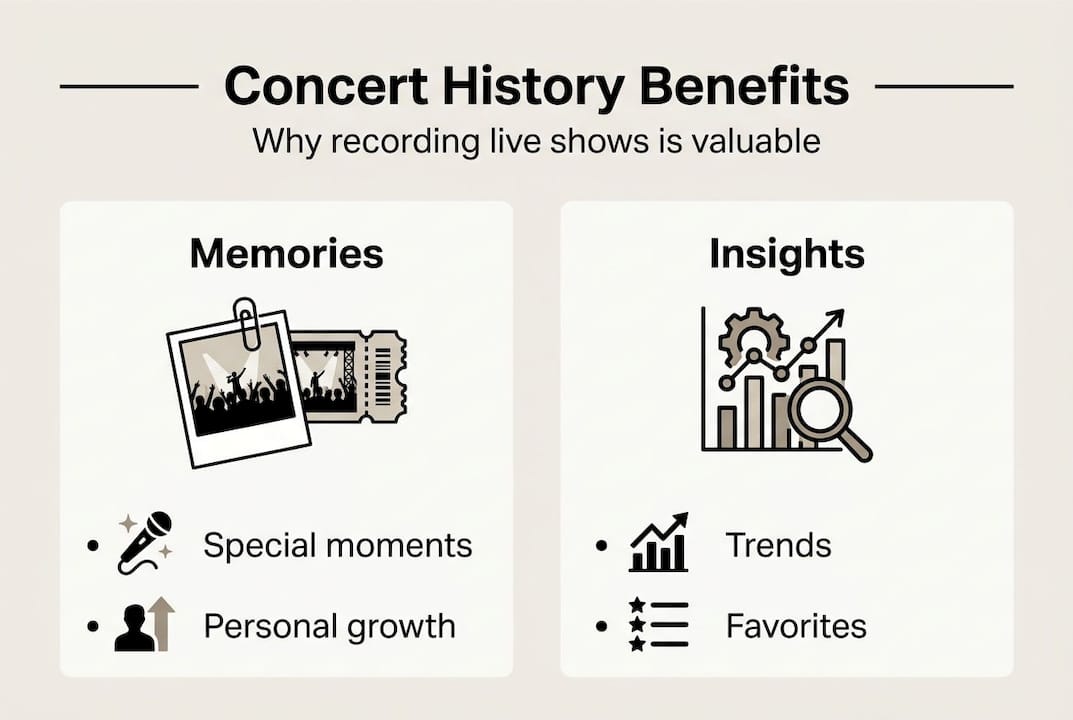 Concert History Benefits

Why recording live shows is valuable

Memories

• Special moments
• Personal growth

Insights

• Trends
• Favorites